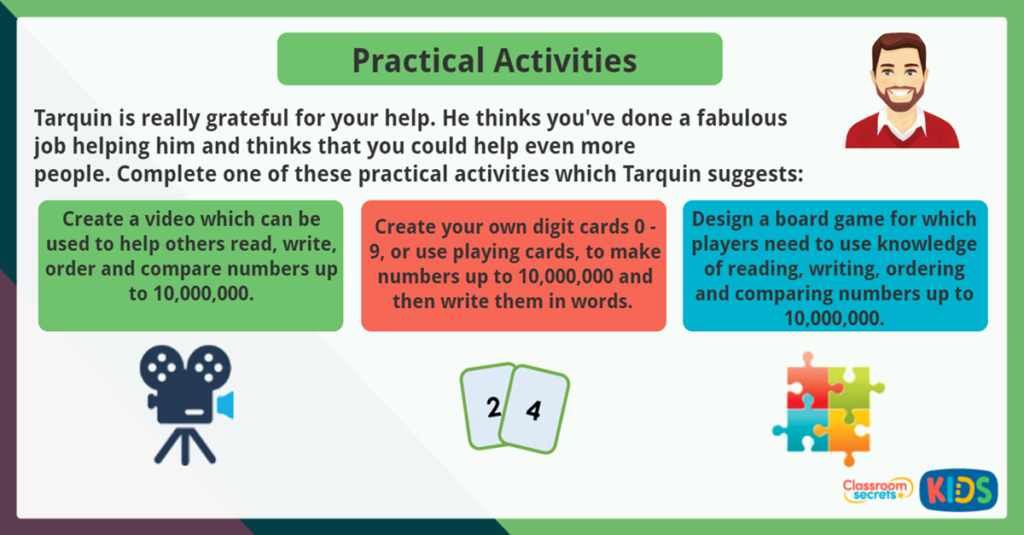 Practical Activities

Tarquin is really grateful for your help. He thinks you've done a fabulous job helping him and thinks that you could help even more people. Complete one of these practical activities which Tarquin suggests:

Create a video which can be used to help others read, write, order and compare numbers up to 10,000,000.

Create your own digit cards 0 - 9, or use playing cards, to make numbers up to 10,000,000 and then write them in words.

Design a board game for which players need to use knowledge of reading, writing, ordering and comparing numbers up to 10,000,000.

2

4

Classroom secrets

KIDS